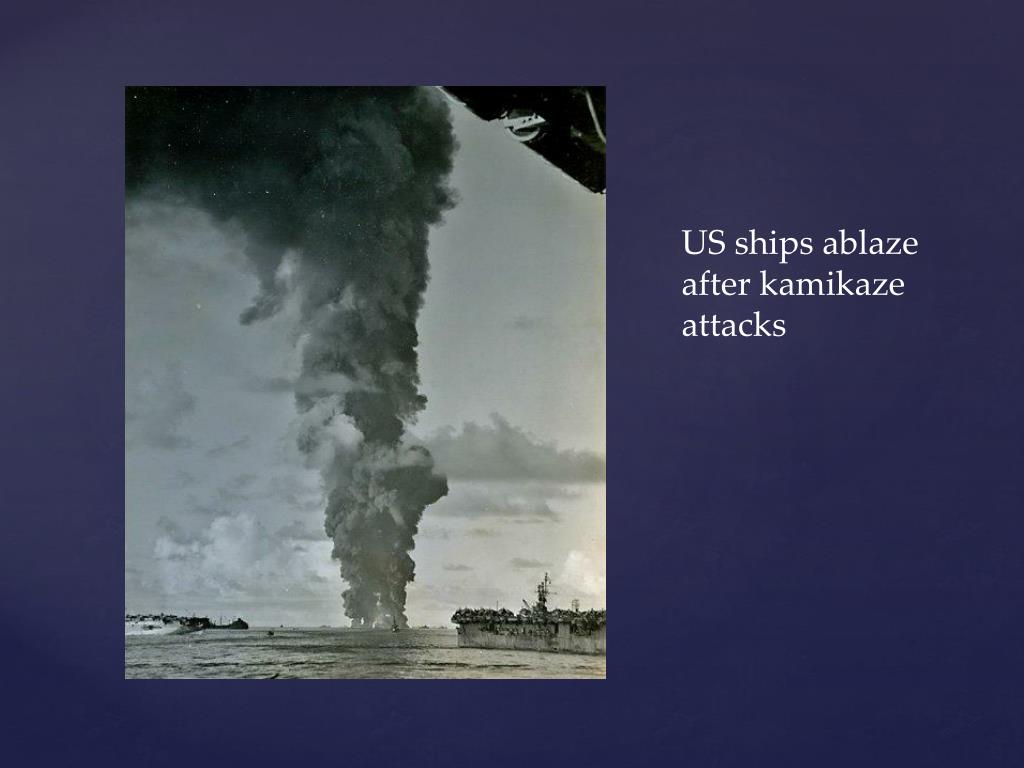 US ships ablaze after kamikaze attacks